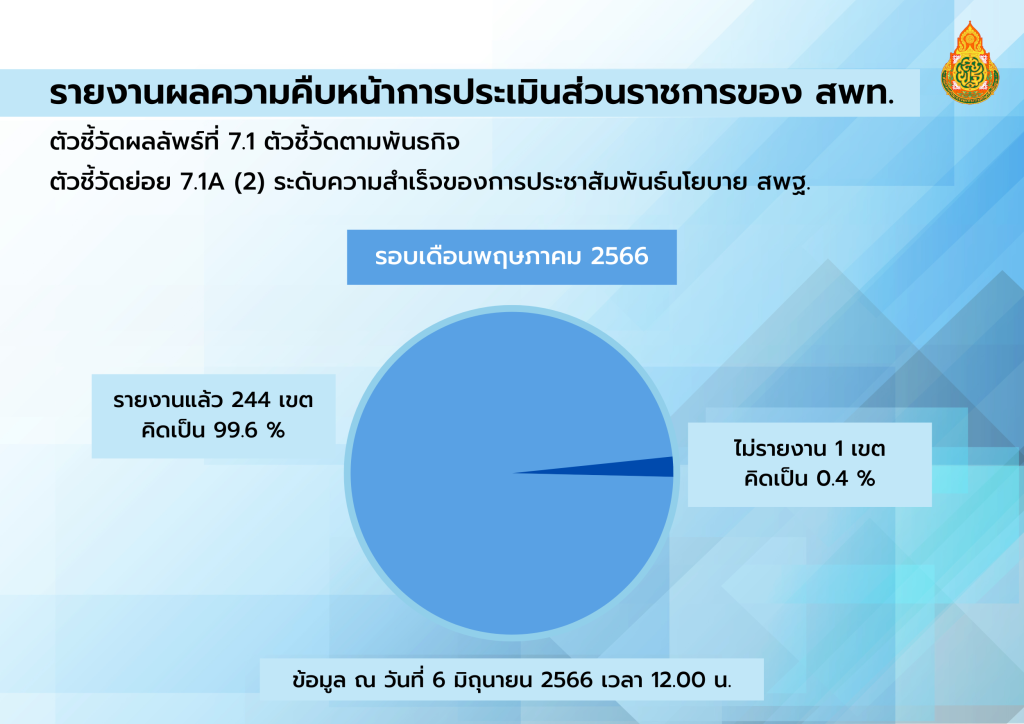 รายงานผลความคืบหน้าการประเมินส่วนราชการของ สพท.

ตัวชี้วัดผลลัพธ์ที่ 7.1 ตัวชี้วัดตามพันธกิจ

ตัวชี้วัดย่อย 7.1A (2) ระดับความสำเร็จของการประชาสัมพันธ์นโยบาย สพฐ.

รอบเดือนพฤษภาคม 2566

รายงานแล้ว 244 เขต
คิดเป็น 99.6 %

ไม่รายงาน 1 เขต
คิดเป็น 0.4 %

ข้อมูล ณ วันที่ 6 มิถุนายน 2566 เวลา 12.00 น.